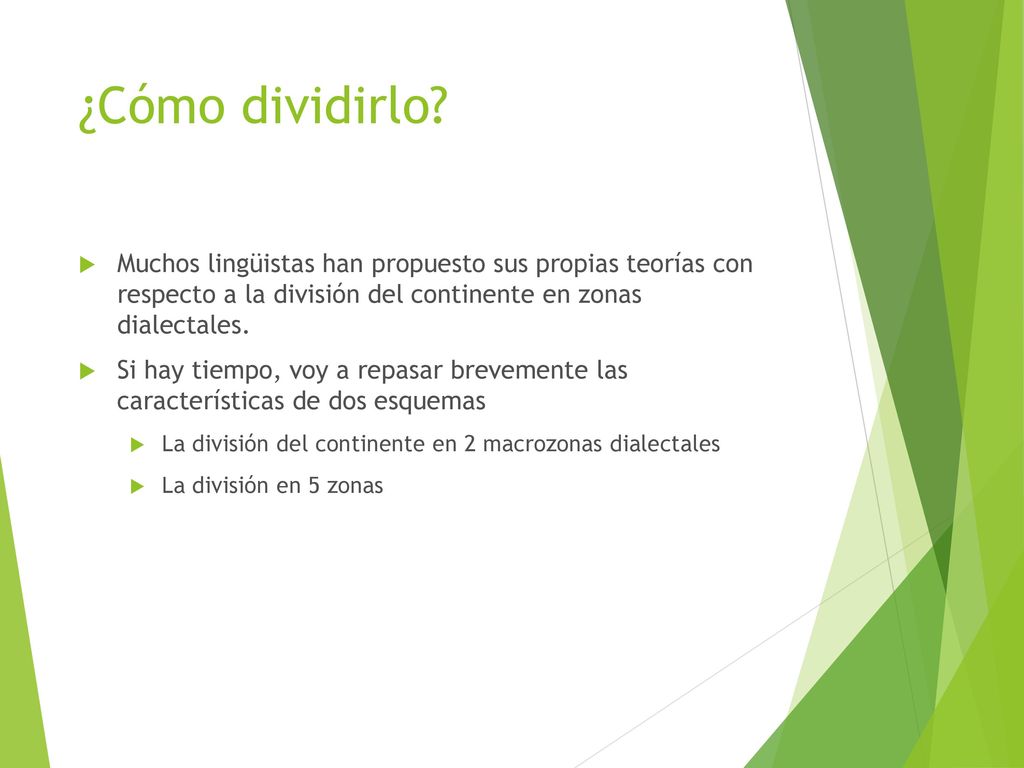 ¿Cómo dividirlo?

Muchos lingüistas han propuesto sus propias teorías con respecto a la división del continente en zonas dialectales.

Si hay tiempo, voy a repasar brevemente las características de dos esquemas

La división del continente en 2 macrozonas dialectales

La división en 5 zonas